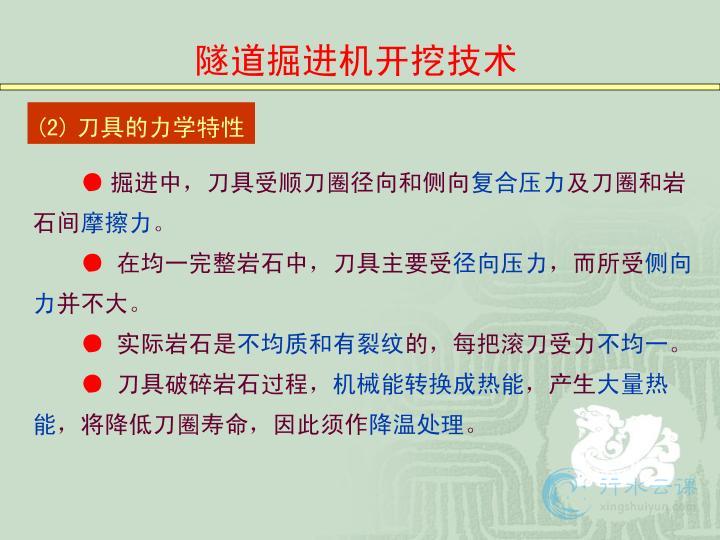 隧道掘进机开挖技术

(2) 刀具的力学特性

● 掘进中，刀具受顺刀圈径向和侧向复合压力及刀圈和岩石间摩擦力。

● 在均一完整岩石中，刀具主要受径向压力，而所受侧向力并不大。

● 实际岩石是不均质和有裂纹的，每把滚刀受力不均一。

● 刀具破碎岩石过程，机械能转换成热能，产生大量热能，将降低刀圈寿命，因此须作降温处理。

行水云课
xingshuiyun.com